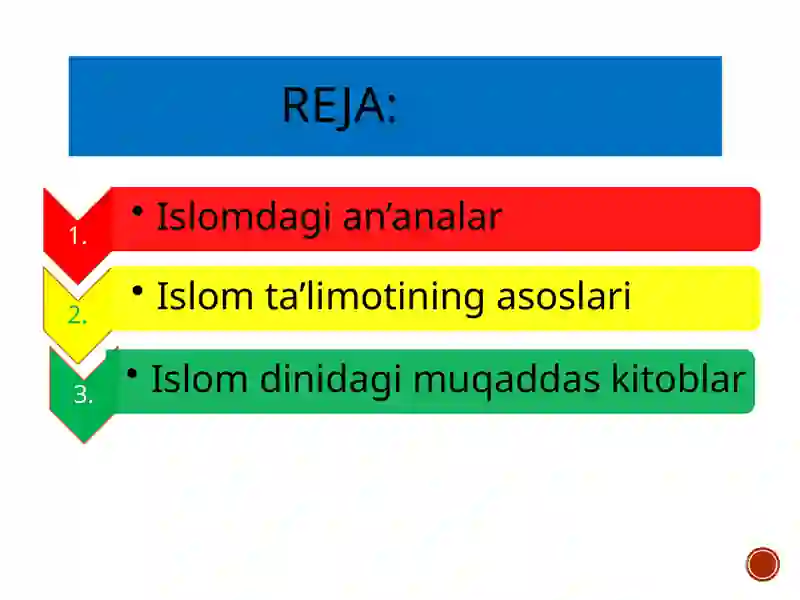 REJA:

1.
• Islomdagi an’analar

2.
• Islom ta’limotining asoslari

3.
• Islom dinidagi muqaddas kitoblar